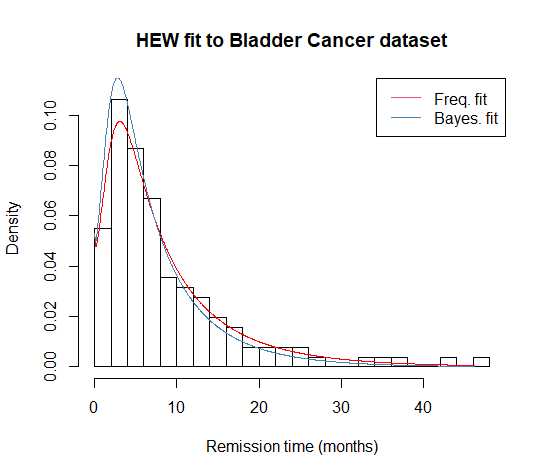 HEW fit to Bladder Cancer dataset

Freq. fit
Bayes. fit

Density

0.00
0.02
0.04
0.06
0.08
0.10

0
10
20
30
40

Remission time (months)